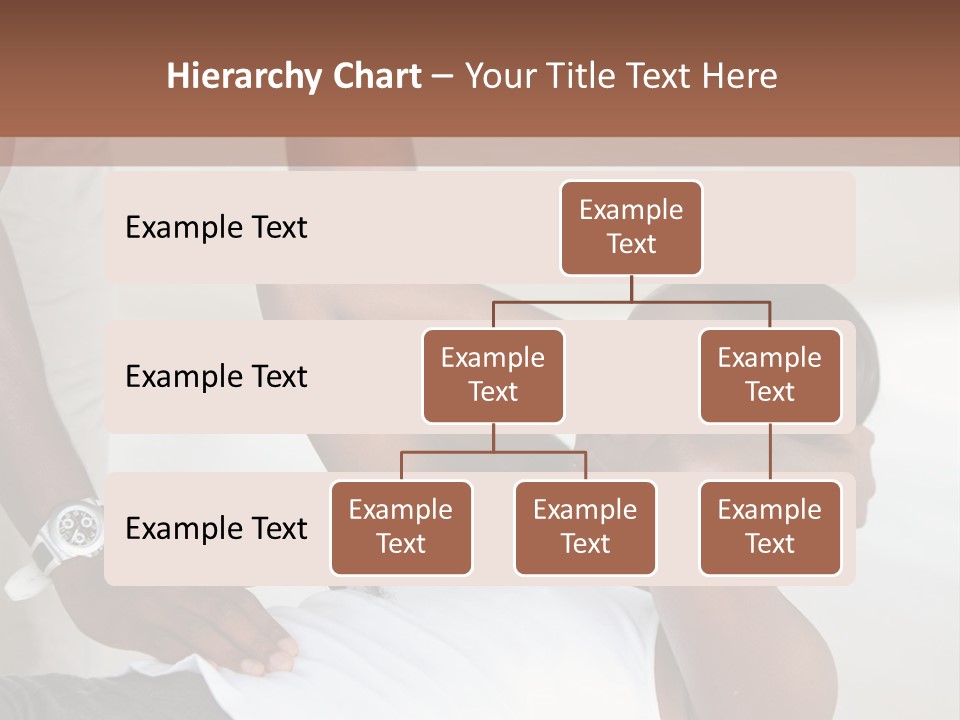 Hierarchy Chart – Your Title Text Here

Example Text

Example Text

Example Text

Example Text

Example Text

Example Text

Example Text

Example Text

Example Text